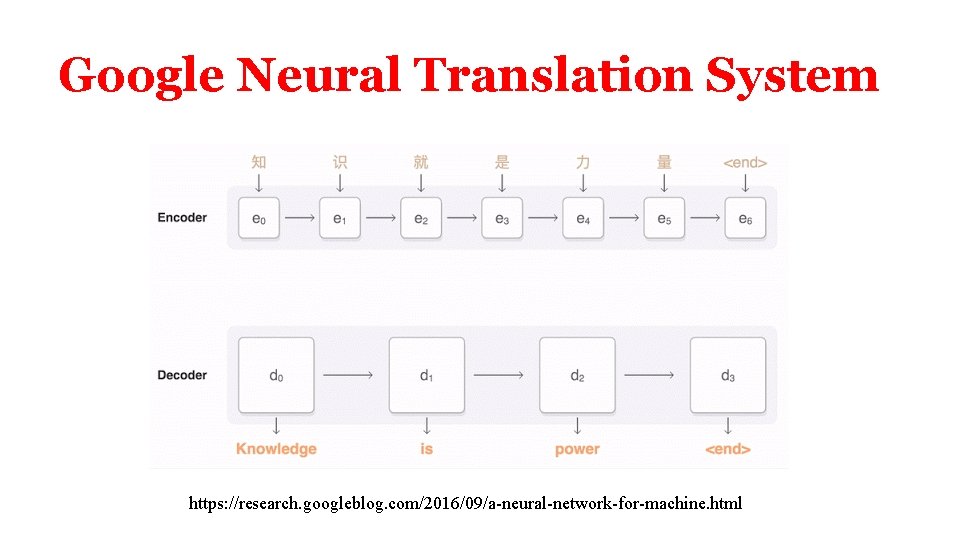 Google Neural Translation System

知 识 就 是 力 量 <end>

Encoder

$e_0$ $e_1$ $e_2$ $e_3$ $e_4$ $e_5$ $e_6$

Decoder

$d_0$ $d_1$ $d_2$ $d_3$

Knowledge is power <end>

https://research.googleblog.com/2016/09/a-neural-network-for-machine.html